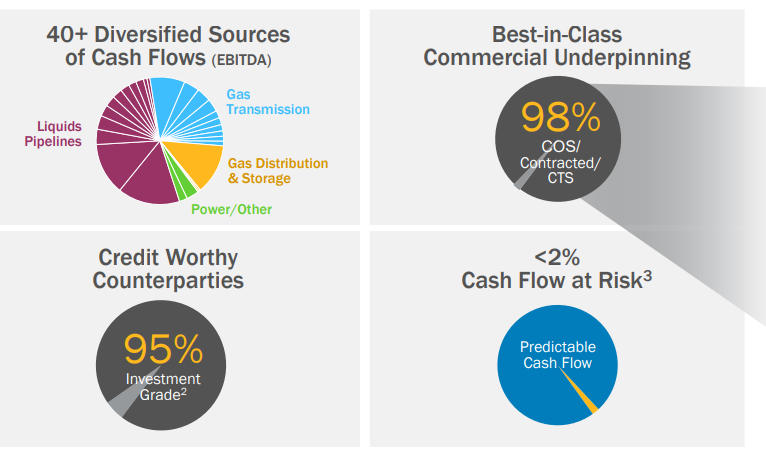 40+ Diversified Sources of Cash Flows (EBITDA)

Liquids Pipelines

Gas Transmission

Gas Distribution & Storage

Power/Other

Best-in-Class Commercial Underpinning

98%
COS/ Contracted/ CTS

Credit Worthy Counterparties

95%
Investment Grade$^2$

<2%
Cash Flow at Risk$^3$

Predictable Cash Flow